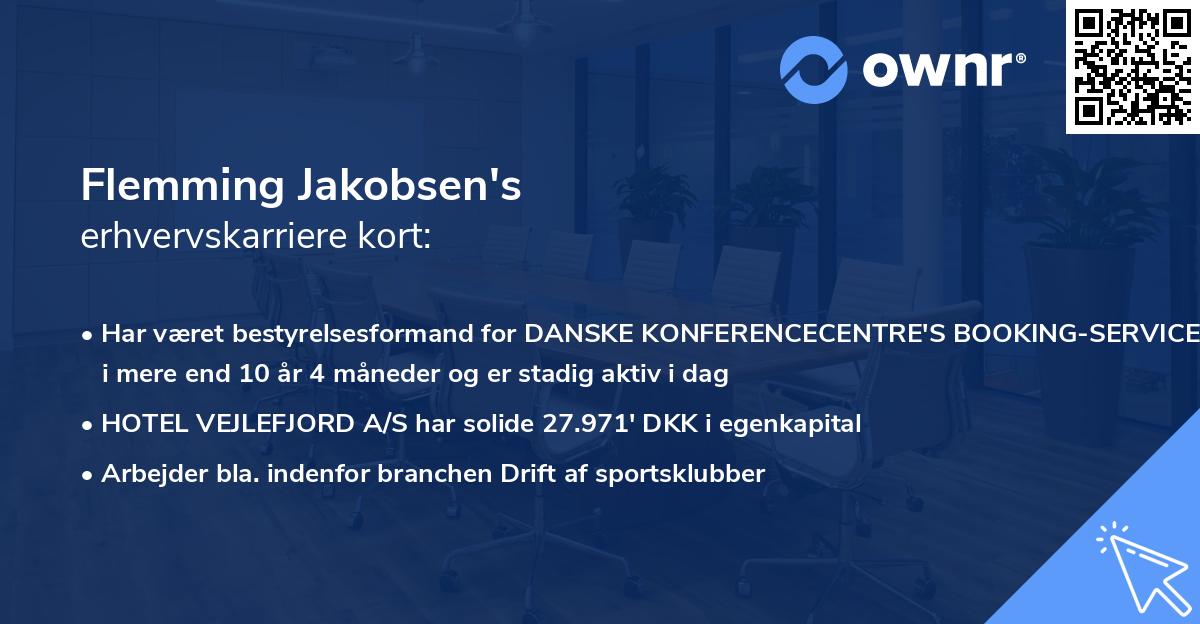 ownr®

Flemming Jakobsen's
erhvervskarriere kort:

• Har været bestyrelsesformand for DANSKE KONFERENCECENTRE'S BOOKING-SERVICE i mere end 10 år 4 måneder og er stadig aktiv i dag

• HOTEL VEJLEFJORD A/S har solide 27.971' DKK i egenkapital

• Arbejder bla. indenfor branchen Drift af sportsklubber